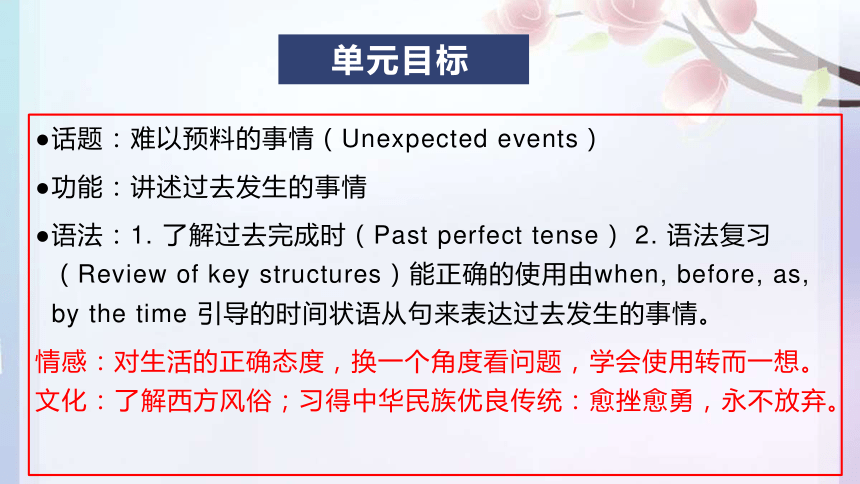 单元目标

●话题：难以预料的事情（Unexpected events）

●功能：讲述过去发生的事情

●语法：1. 了解过去完成时（Past perfect tense） 2. 语法复习（Review of key structures）能正确的使用由when, before, as, by the time 引导的时间状语从句来表达过去发生的事情。

情感：对生活的正确态度，换一个角度看问题，学会使用转而一想。

文化：了解西方风俗；习得中华民族优良传统：愈挫愈勇，永不放弃。